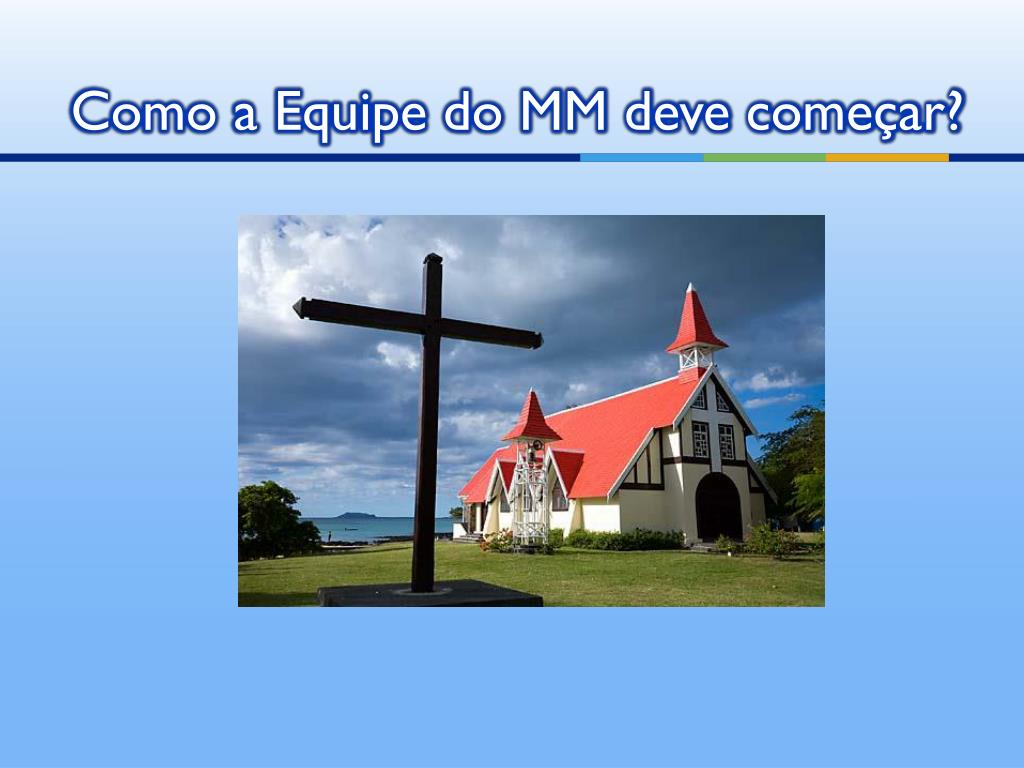 Como a Equipe do MM deve começar?